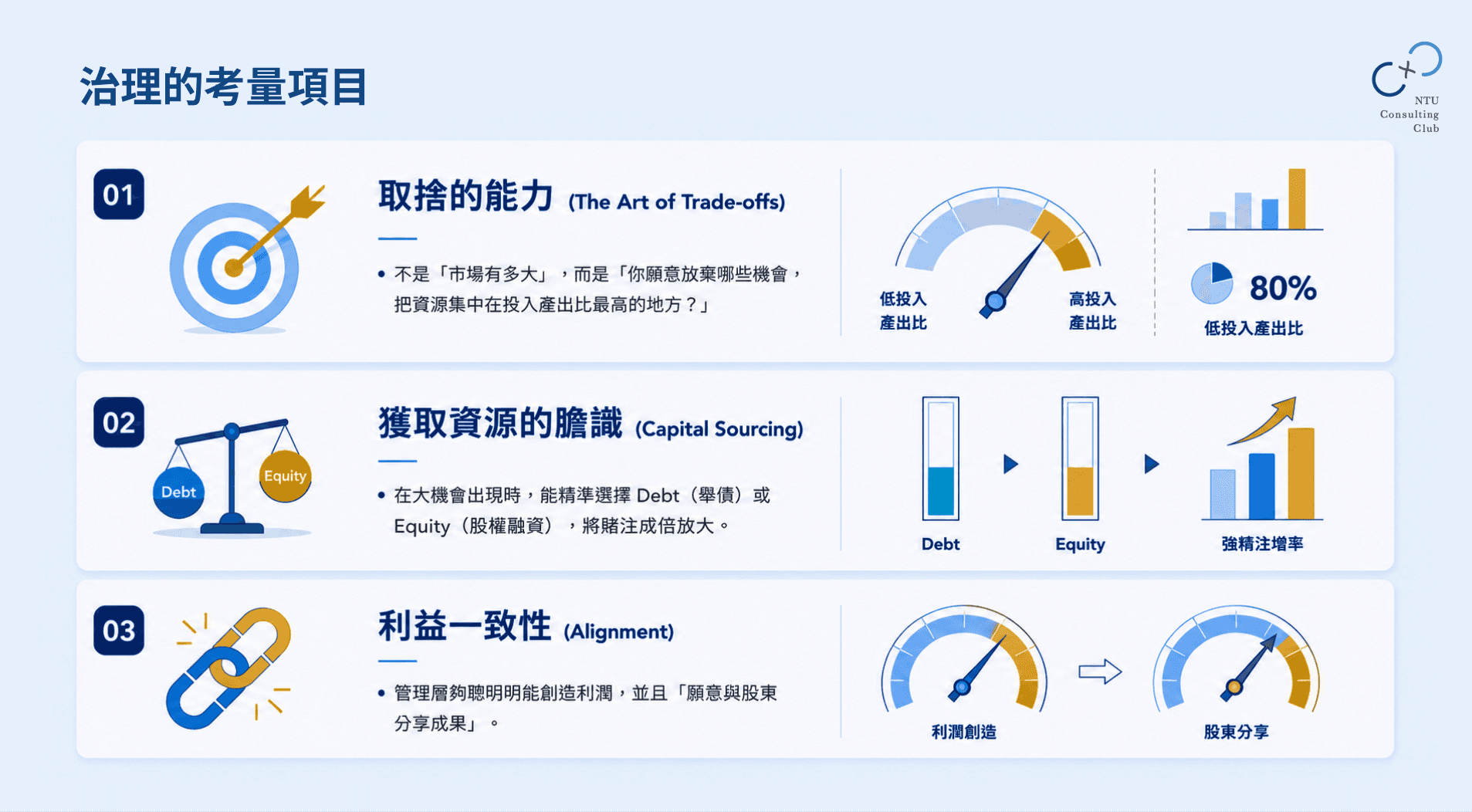 治理的考量項目

NTU
Consulting
Club

01

取捨的能力 (The Art of Trade-offs)

• 不是「市場有多大」，而是「你願意放棄哪些機會，把資源集中在投入產出比最高的地方？」

低投入
產出比

高投入
產出比

80%

低投入產出比

02

Debt

Equity

獲取資源的膽識 (Capital Sourcing)

• 在大機會出現時，能精準選擇Debt（舉債）或Equity（股權融資），將賭注成倍放大。

Debt

Equity

強精注增率

03

利益一致性 (Alignment)

• 管理層夠聰明明能創造利潤，並且「願意與股東分享成果」。

利潤創造

股東分享